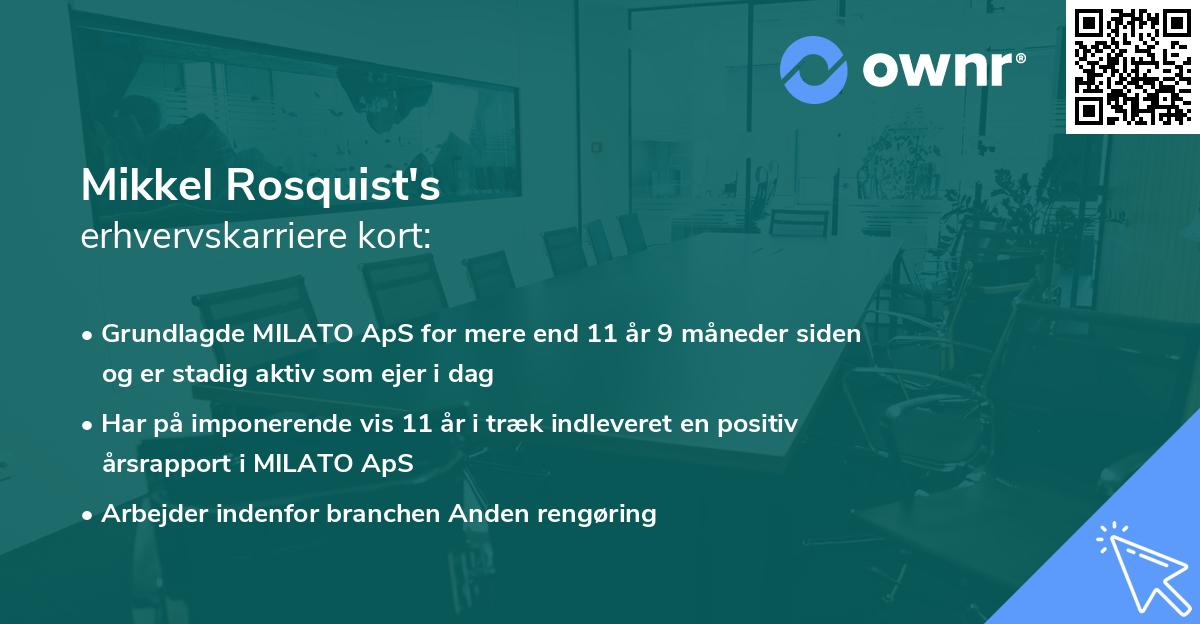 ownr®

Mikkel Rosquist's
erhvervskarriere kort:

• Grundlagde MILATO ApS for mere end 11 år 9 måneder siden og er stadig aktiv som ejer i dag

• Har på imponerende vis 11 år i træk indleveret en positiv årsrapport i MILATO ApS

• Arbejder indenfor branchen Anden rengøring